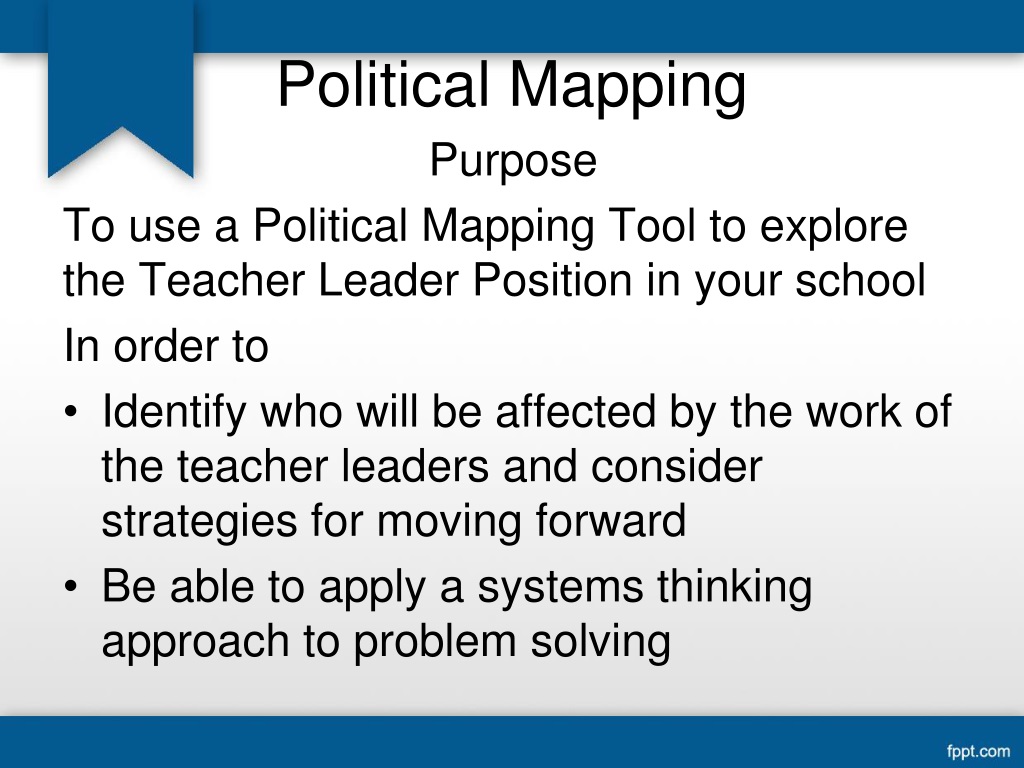 Political Mapping

Purpose

To use a Political Mapping Tool to explore the Teacher Leader Position in your school

In order to

• Identify who will be affected by the work of the teacher leaders and consider strategies for moving forward

• Be able to apply a systems thinking approach to problem solving

fppt.com